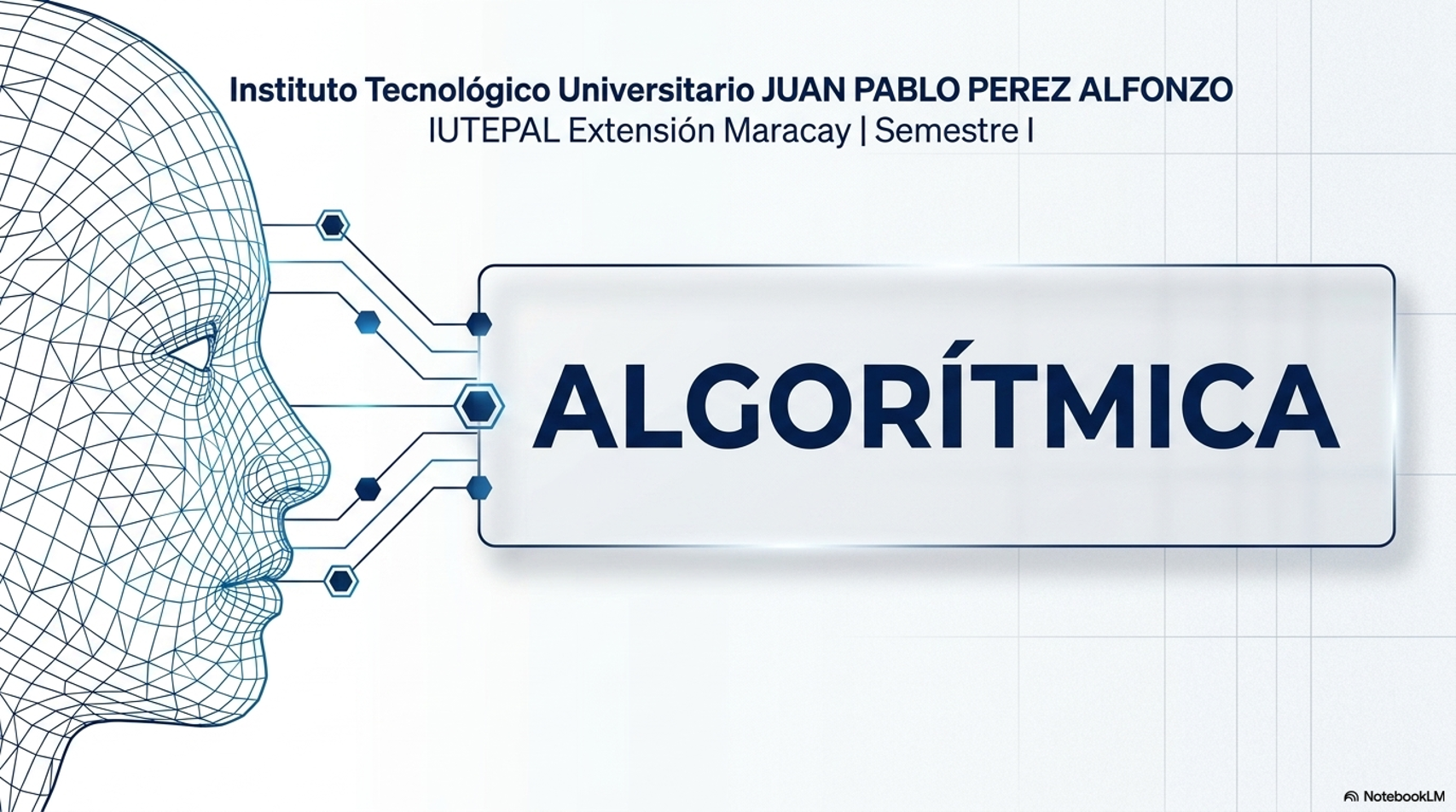 Instituto Tecnológico Universitario JUAN PABLO PEREZ ALFONZO
IUTEPAL Extensión Maracay | Semestre I

ALGORÍTMICA

NotebookLM